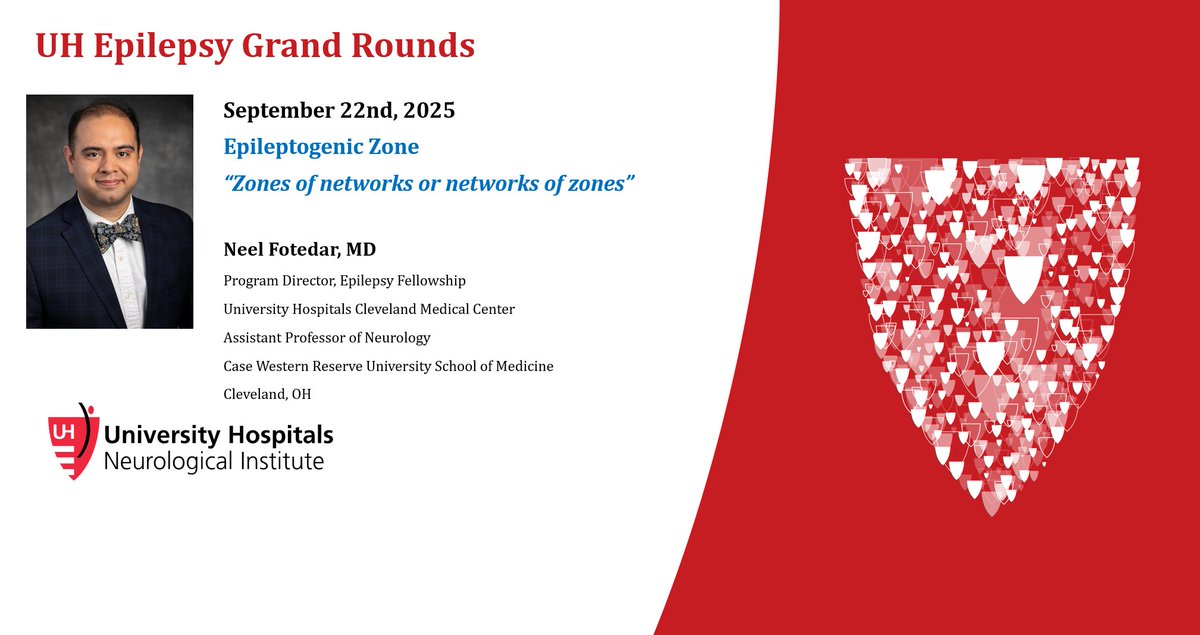 UH Epilepsy Grand Rounds

September 22nd, 2025

Epileptogenic Zone

"Zones of networks or networks of zones"

Neel Fotedar, MD

Program Director, Epilepsy Fellowship

University Hospitals Cleveland Medical Center

Assistant Professor of Neurology

Case Western Reserve University School of Medicine

Cleveland, OH

UH University Hospitals Neurological Institute